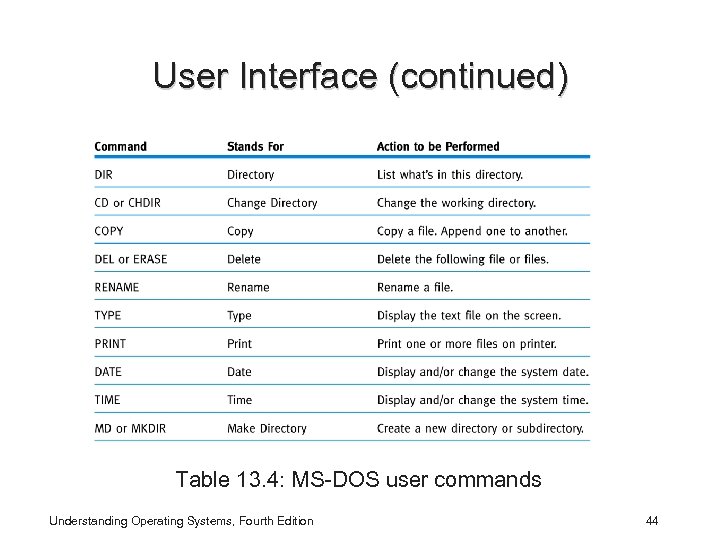 User Interface (continued)

| Command | Stands For | Action to be Performed |
|---|---|---|
| DIR | Directory | List what's in this directory. |
| CD or CHDIR | Change Directory | Change the working directory. |
| COPY | Copy | Copy a file. Append one to another. |
| DEL or ERASE | Delete | Delete the following file or files. |
| RENAME | Rename | Rename a file. |
| TYPE | Type | Display the text file on the screen. |
| PRINT | Print | Print one or more files on printer. |
| DATE | Date | Display and/or change the system date. |
| TIME | Time | Display and/or change the system time. |
| MD or MKDIR | Make Directory | Create a new directory or subdirectory. |

Table 13.4: MS-DOS user commands

Understanding Operating Systems, Fourth Edition

44